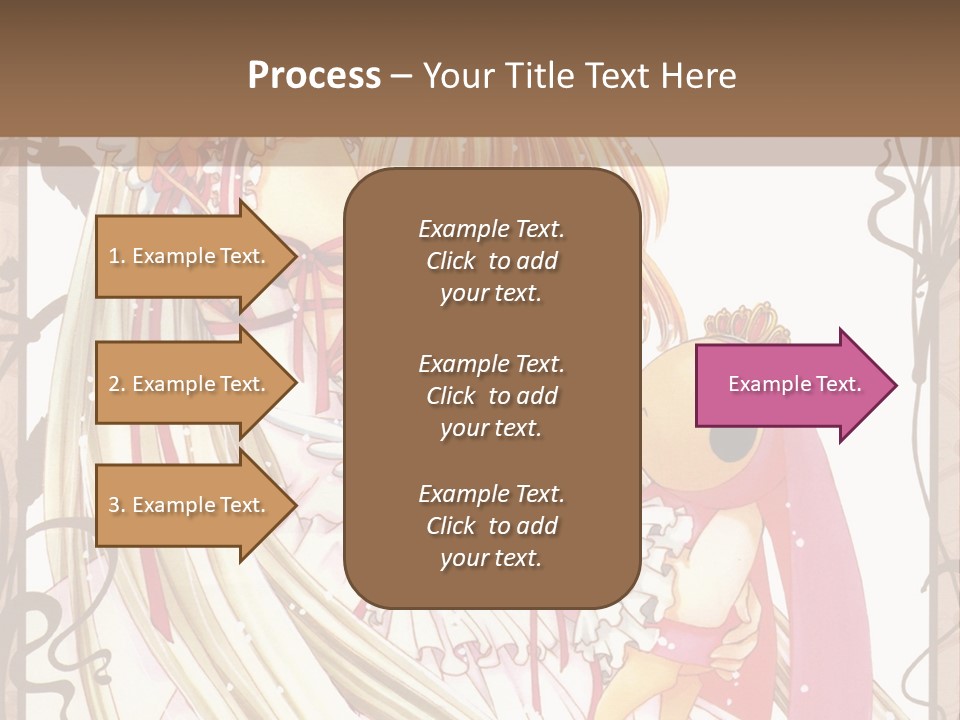 Process – Your Title Text Here

1. Example Text.

2. Example Text.

3. Example Text.

Example Text. Click to add your text.

Example Text. Click to add your text.

Example Text. Click to add your text.

Example Text.